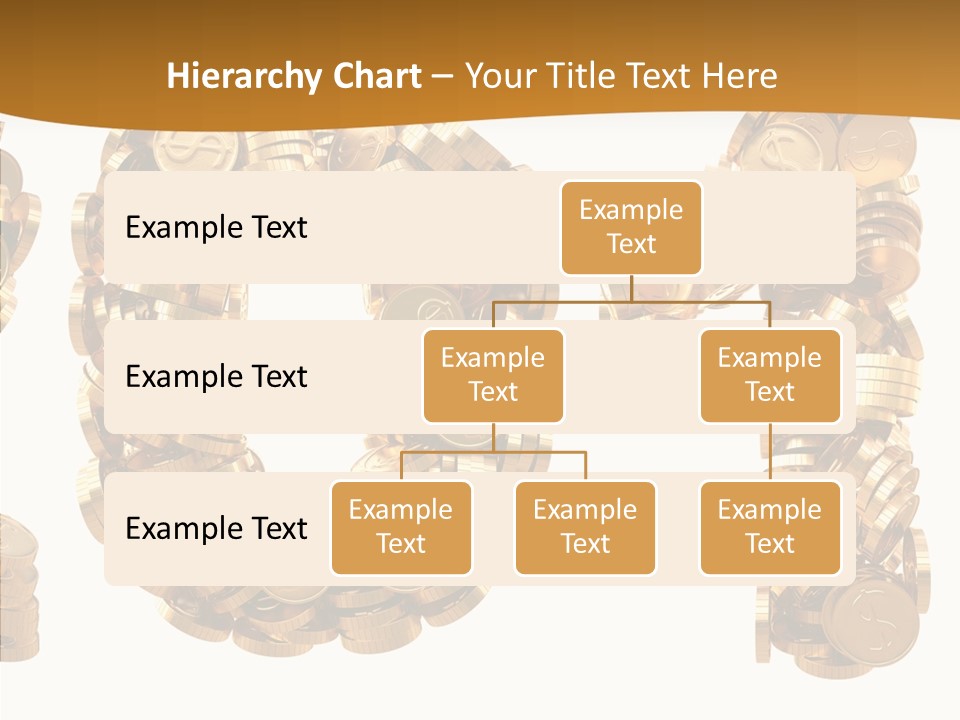 Hierarchy Chart – Your Title Text Here

Example Text

Example Text

Example Text

Example Text

Example Text

Example Text

Example Text

Example Text

Example Text